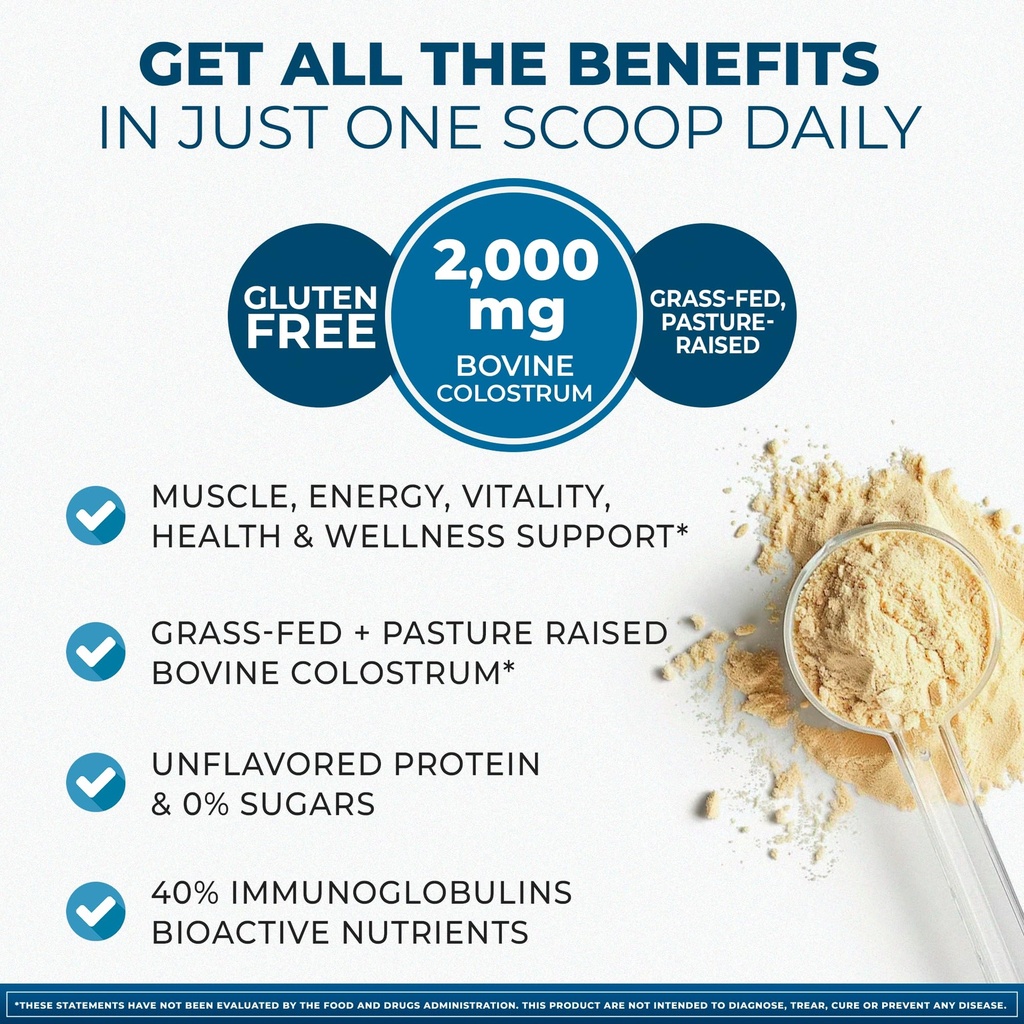 GET ALL THE BENEFITS
IN JUST ONE SCOOP DAILY

GLUTEN FREE

2,000 mg
BOVINE COLOSTRUM

GRASS-FED, PASTURE-RAISED

MUSCLE, ENERGY, VITALITY, HEALTH & WELLNESS SUPPORT*

GRASS-FED + PASTURE RAISED BOVINE COLOSTRUM*

UNFLAVORED PROTEIN & 0% SUGARS

40% IMMUNOGLOBULINS BIOACTIVE NUTRIENTS

*THESE STATEMENTS HAVE NOT BEEN EVALUATED BY THE FOOD AND DRUGS ADMINISTRATION. THIS PRODUCT ARE NOT INTENDED TO DIAGNOSE, TREAR, CURE OR PREVENT ANY DISEASE.